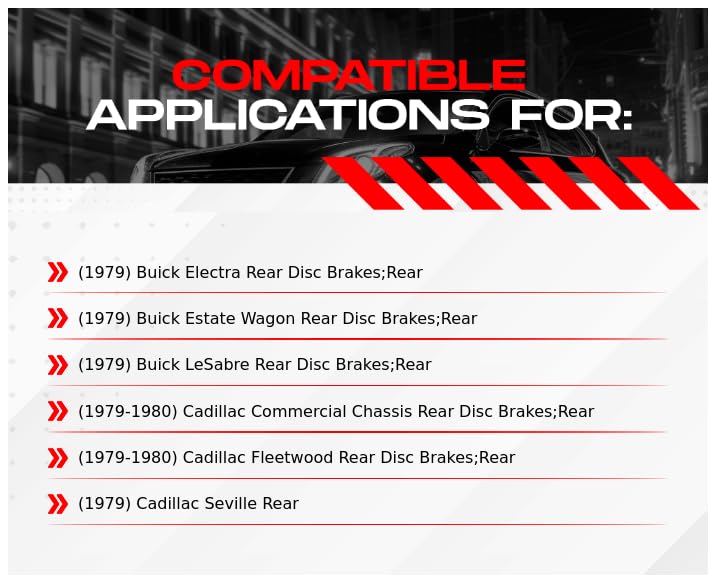 COMPATIBLE
APPLICATIONS FOR:

(1979) Buick Electra Rear Disc Brakes;Rear

(1979) Buick Estate Wagon Rear Disc Brakes;Rear

(1979) Buick LeSabre Rear Disc Brakes;Rear

(1979-1980) Cadillac Commercial Chassis Rear Disc Brakes;Rear

(1979-1980) Cadillac Fleetwood Rear Disc Brakes;Rear

(1979) Cadillac Seville Rear